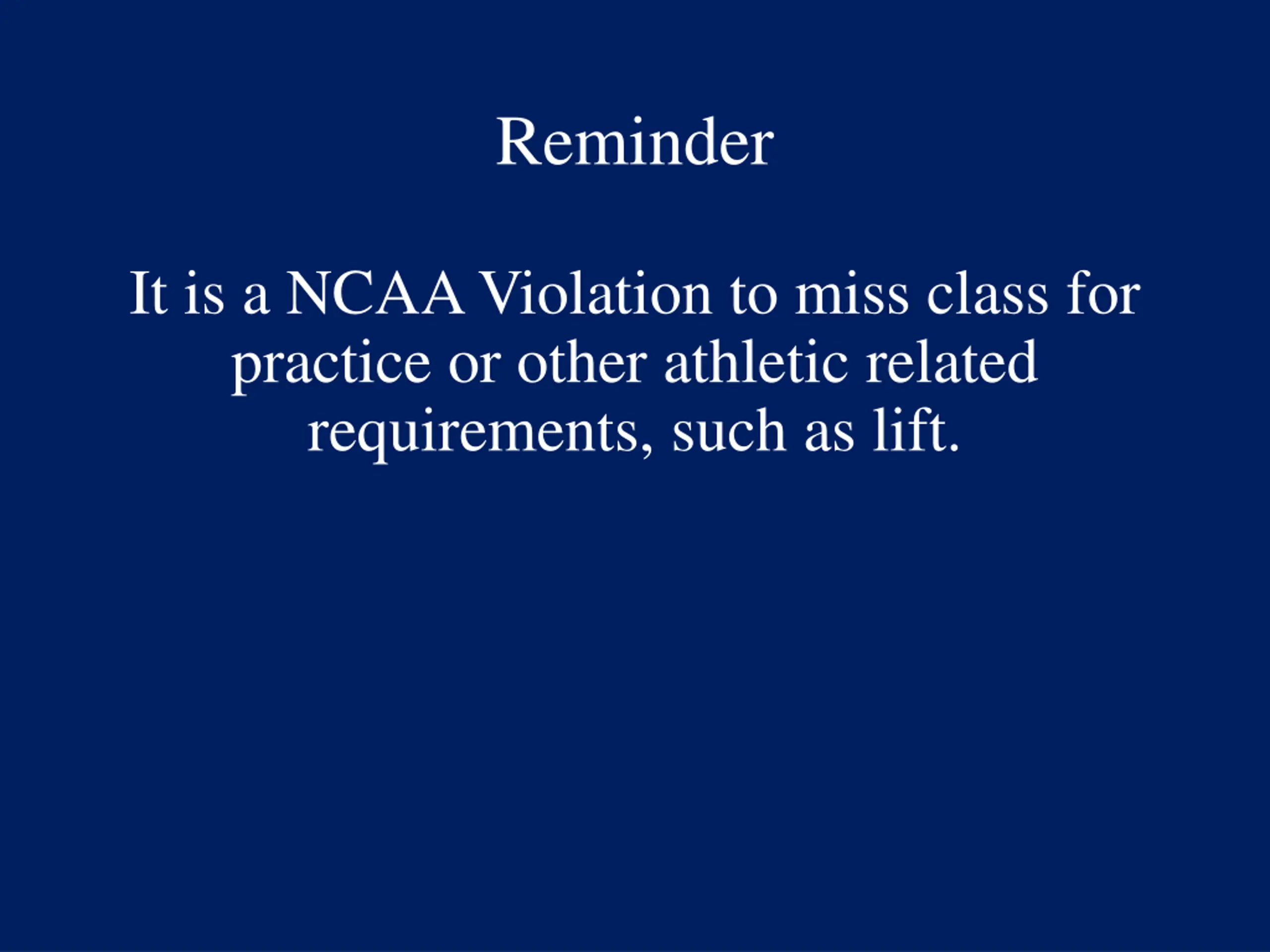 Reminder

It is a NCAA Violation to miss class for practice or other athletic related requirements, such as lift.